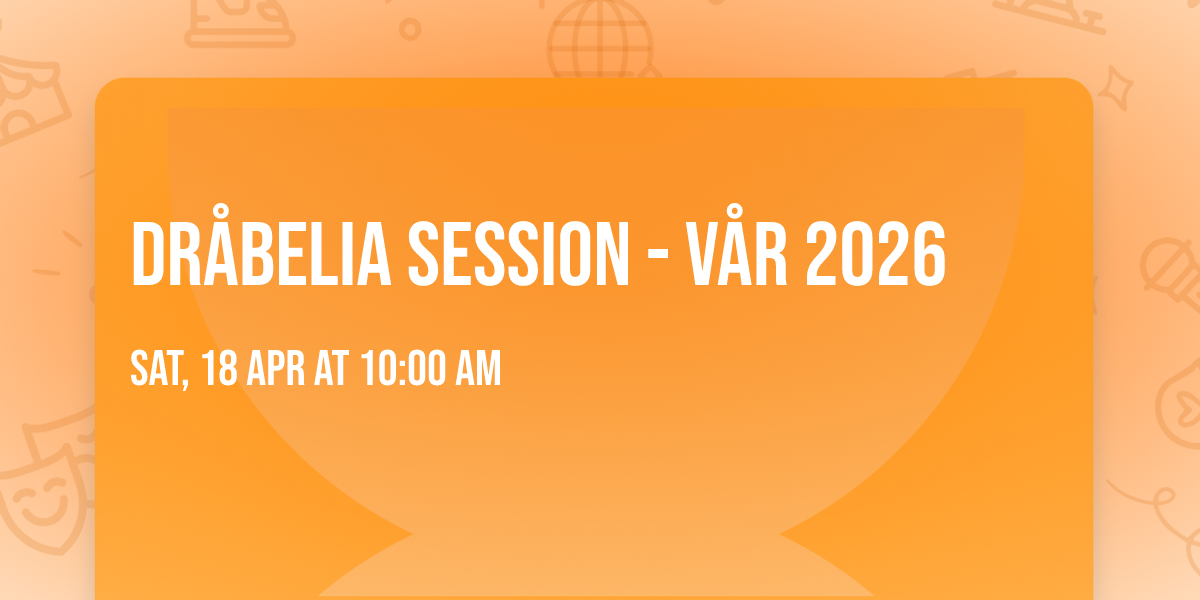 DRÅBELIA SESSION - VÅR 2026

SAT, 18 APR AT 10:00 AM